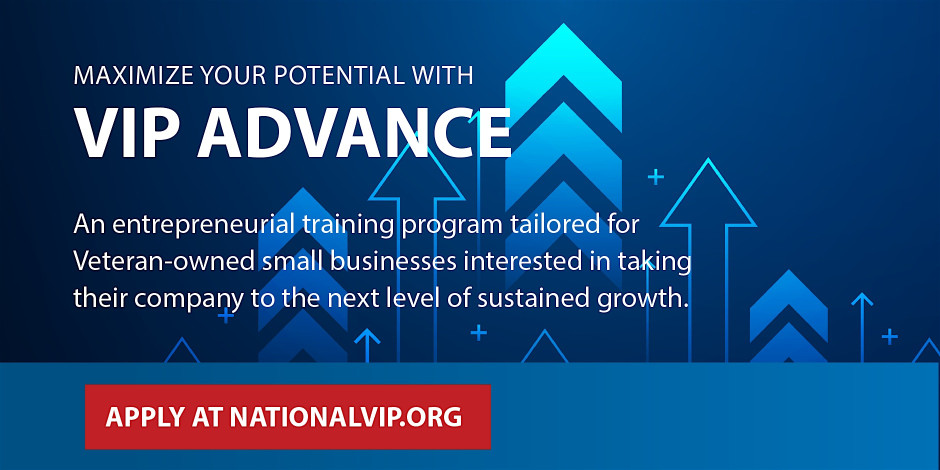 MAXIMIZE YOUR POTENTIAL WITH
VIP ADVANCE

An entrepreneurial training program tailored for Veteran-owned small businesses interested in taking their company to the next level of sustained growth.

APPLY AT NATIONALVIP.ORG